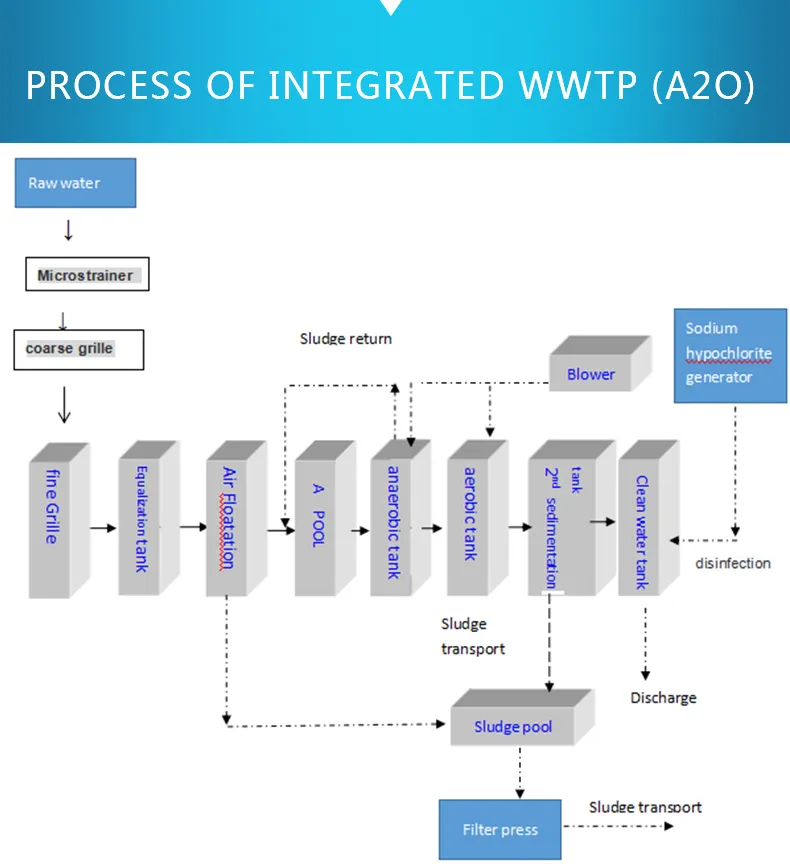 PROCESS OF INTEGRATED WWTP (A2O)

Raw water

Microstrainer

coarse grille

Sludge return

Blower

Sodium hypochlorite generator

fine Grille

Equalization tank

Air Floatation

A POOL

anaerobic tank

aerobic tank

2nd sedimentation tank

Clean water tank

disinfection

Sludge transport

Discharge

Sludge pool

Filter press

Sludge transport